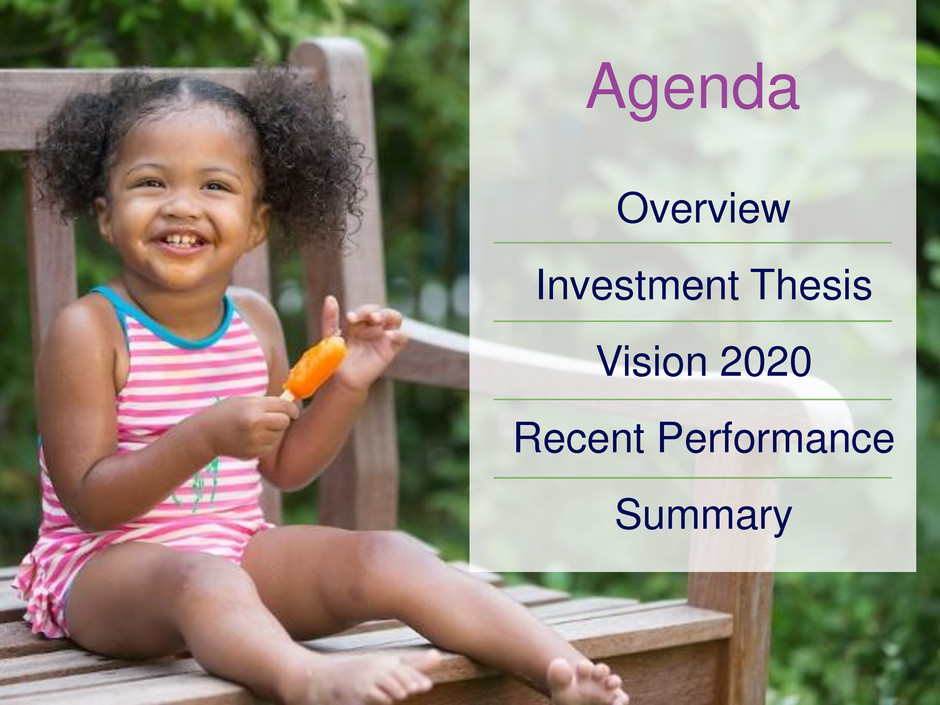 Agenda

Overview

Investment Thesis

Vision 2020

Recent Performance

Summary